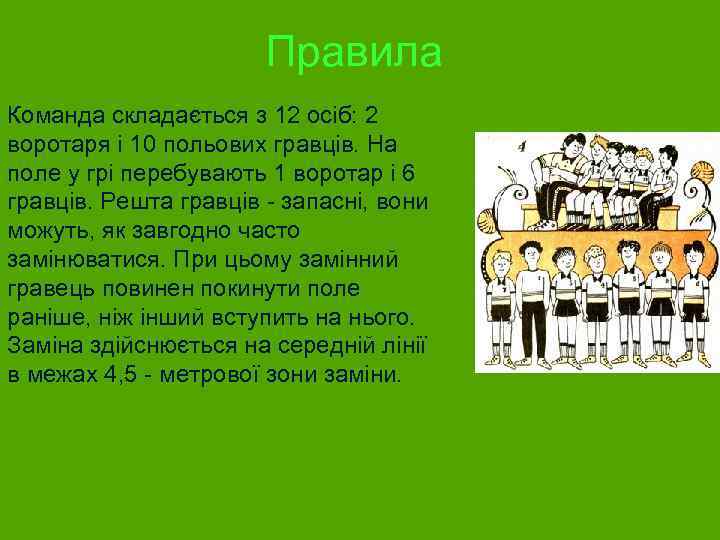 Правила

Команда складається з 12 осіб: 2 воротаря і 10 польових гравців. На поле у грі перебувають 1 воротар і 6 гравців. Решта гравців - запасні, вони можуть, як завгодно часто замінюватися. При цьому замінний гравець повинен покинути поле раніше, ніж інший вступить на нього. Заміна здійснюється на середній лінії в межах 4,5 - метрової зони заміни.